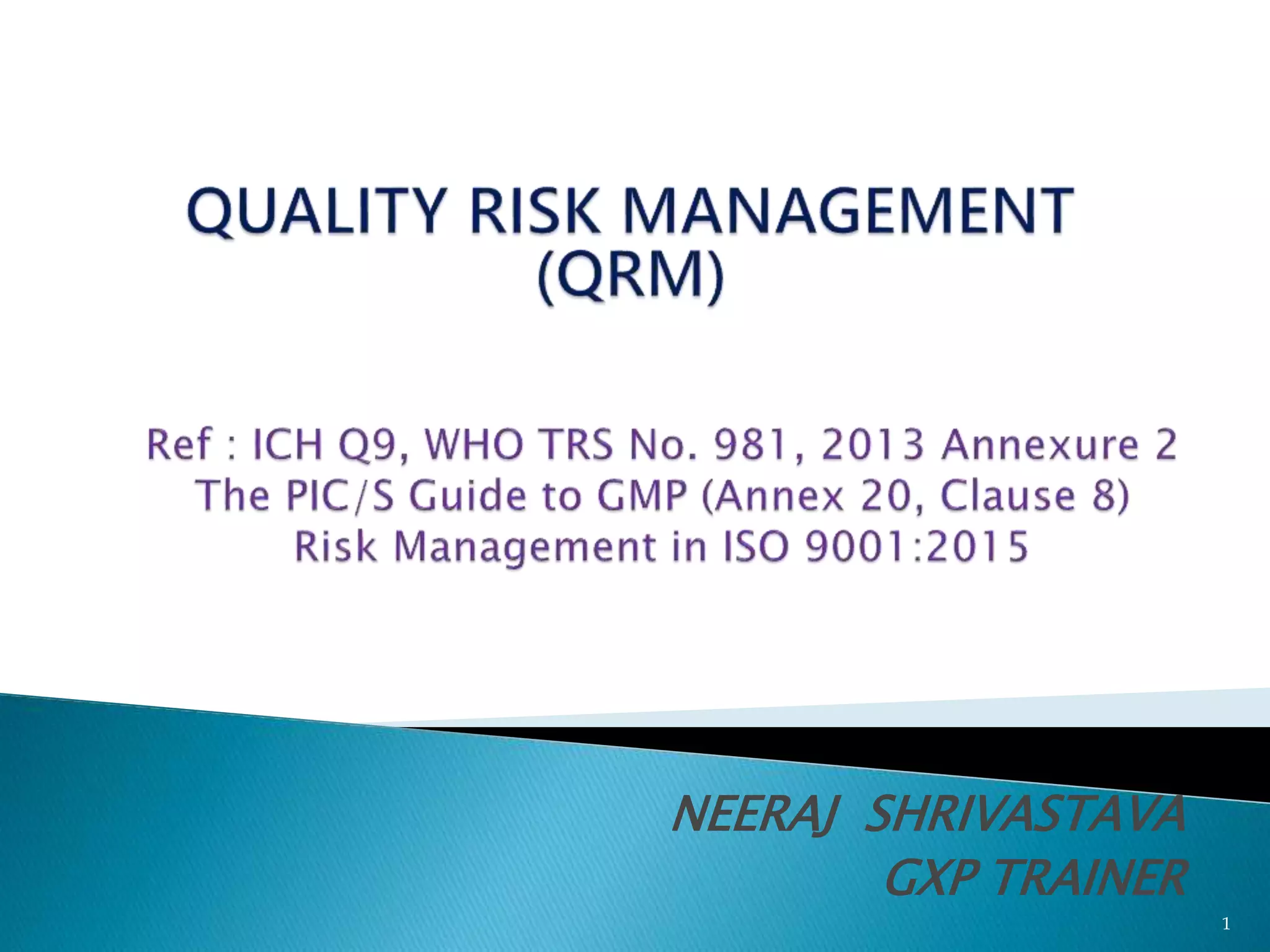 QUALITY RISK MANAGEMENT (QRM)

Ref : ICH Q9, WHO TRS No. 981, 2013 Annexure 2
The PIC/S Guide to GMP (Annex 20, Clause 8)
Risk Management in ISO 9001:2015

NEERAJ SHRIVASTAVA
GXP TRAINER

1